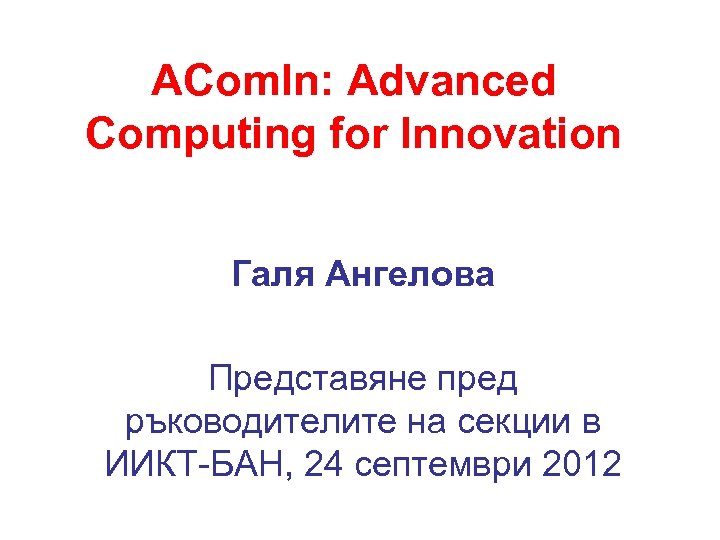 AComIn: Advanced Computing for Innovation

Галя Ангелова

Представяне пред ръководителите на секции в ИИКТ-БАН, 24 септември 2012